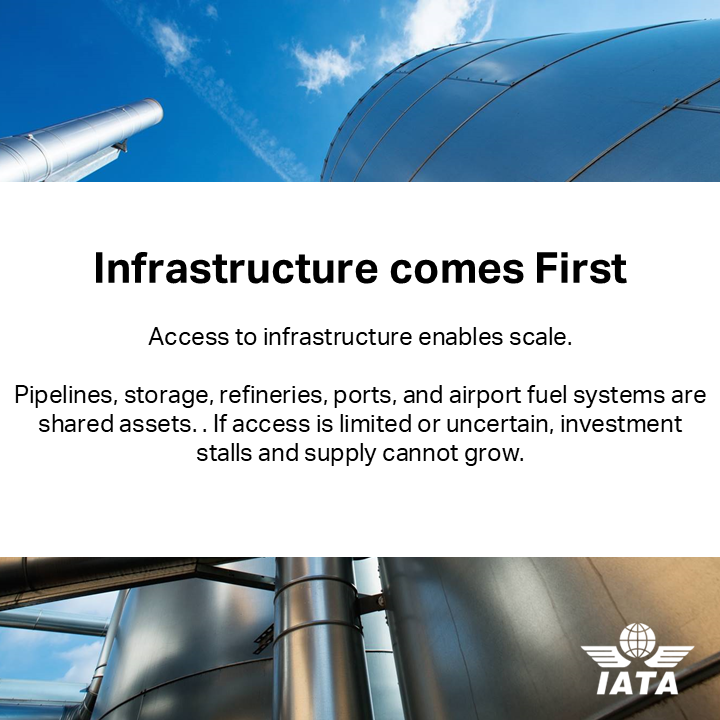 Infrastructure comes First

Access to infrastructure enables scale.

Pipelines, storage, refineries, ports, and airport fuel systems are shared assets. . If access is limited or uncertain, investment stalls and supply cannot grow.

IATA